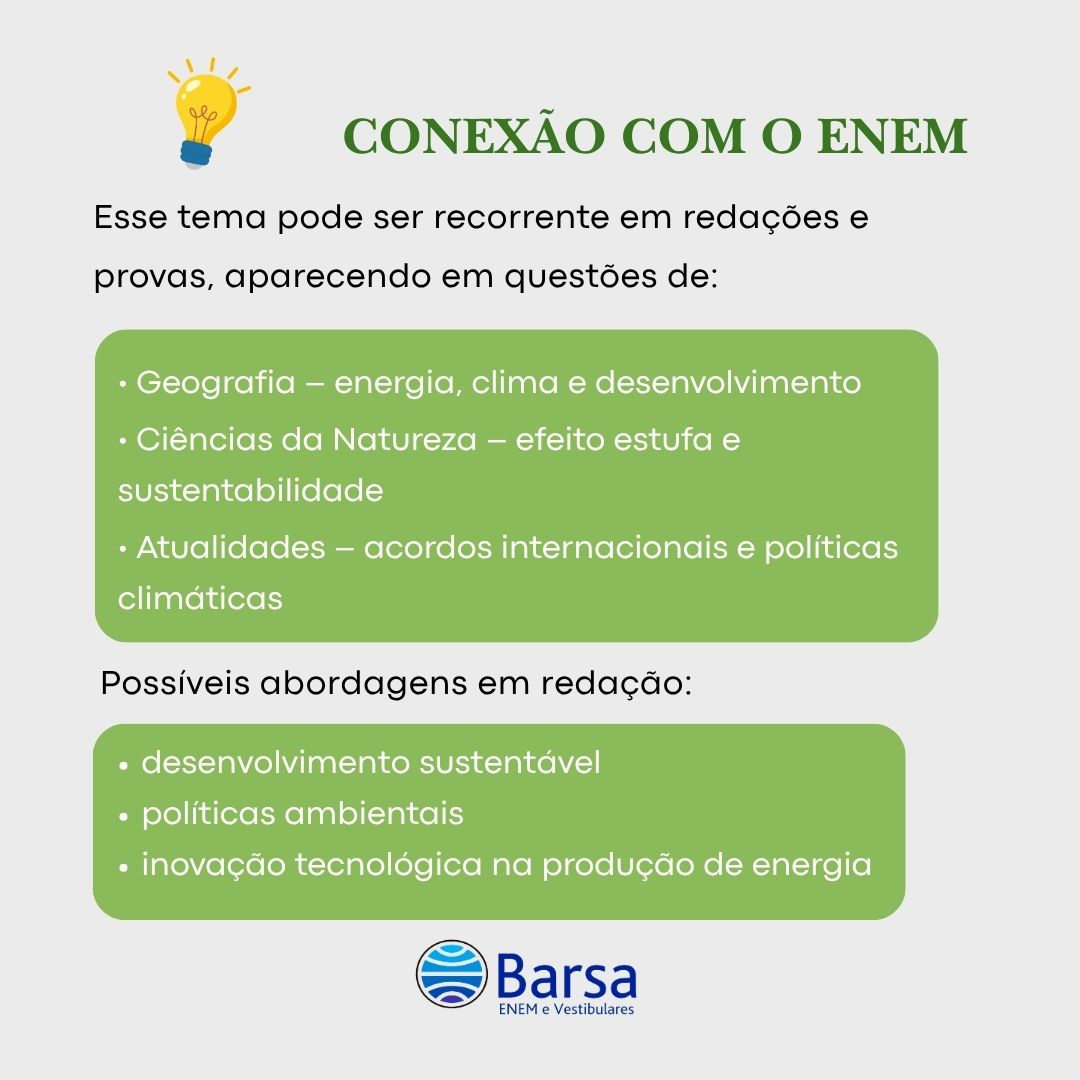 CONEXÃO COM O ENEM

Esse tema pode ser recorrente em redações e provas, aparecendo em questões de:

• Geografia – energia, clima e desenvolvimento
• Ciências da Natureza – efeito estufa e sustentabilidade
• Atualidades – acordos internacionais e políticas climáticas

Possíveis abordagens em redação:

• desenvolvimento sustentável
• políticas ambientais
• inovação tecnológica na produção de energia

Barsa
ENEM e Vestibulares